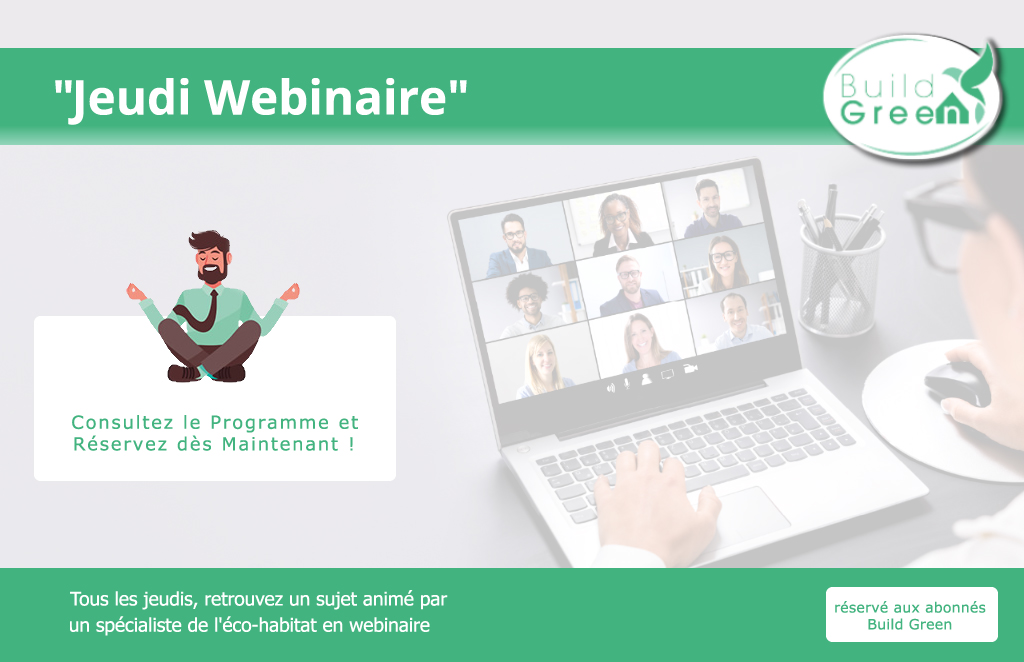 "Jeudi Webinaire"

Build Green

Consultez le Programme et Réservez dès Maintenant !

Tous les jeudis, retrouvez un sujet animé par un spécialiste de l'éco-habitat en webinaire

réservé aux abonnés Build Green